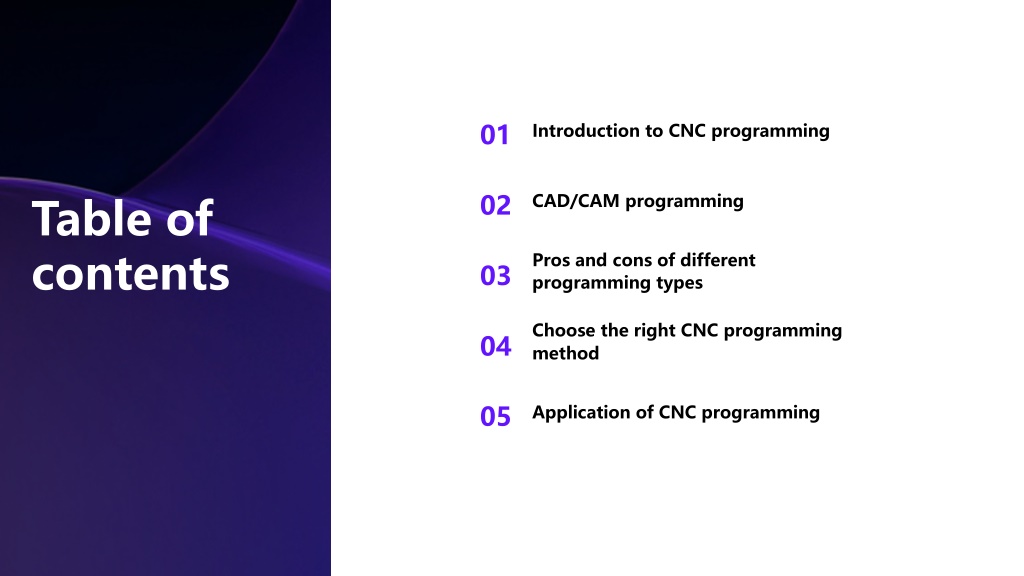 Table of contents

01 Introduction to CNC programming

02 CAD/CAM programming

03 Pros and cons of different programming types

04 Choose the right CNC programming method

05 Application of CNC programming